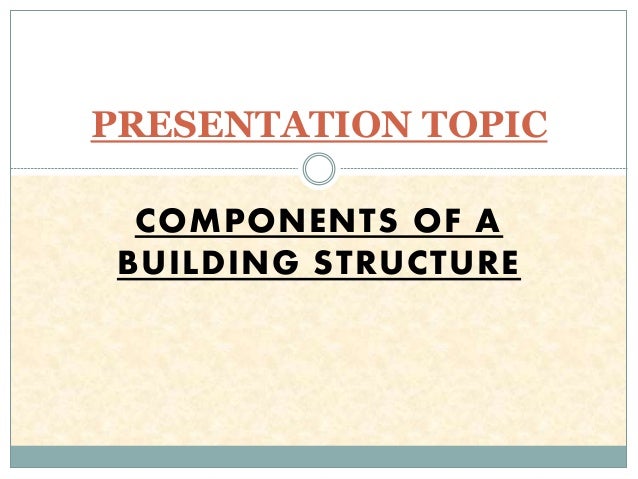 PRESENTATION TOPIC

COMPONENTS OF A BUILDING STRUCTURE